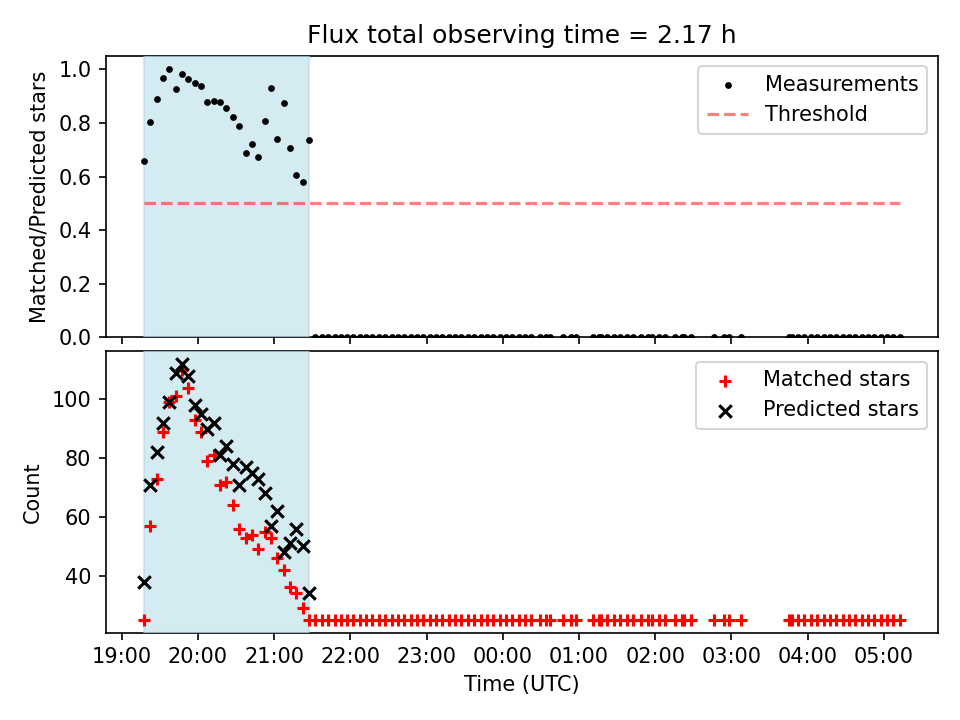 Flux total observing time = 2.17 h

Matched/Predicted stars

1.0
0.8
0.6
0.4
0.2
0.0

Measurements
Threshold

Count

100
80
60
40

Matched stars
Predicted stars

19:00 20:00 21:00 22:00 23:00 00:00 01:00 02:00 03:00 04:00 05:00

Time (UTC)